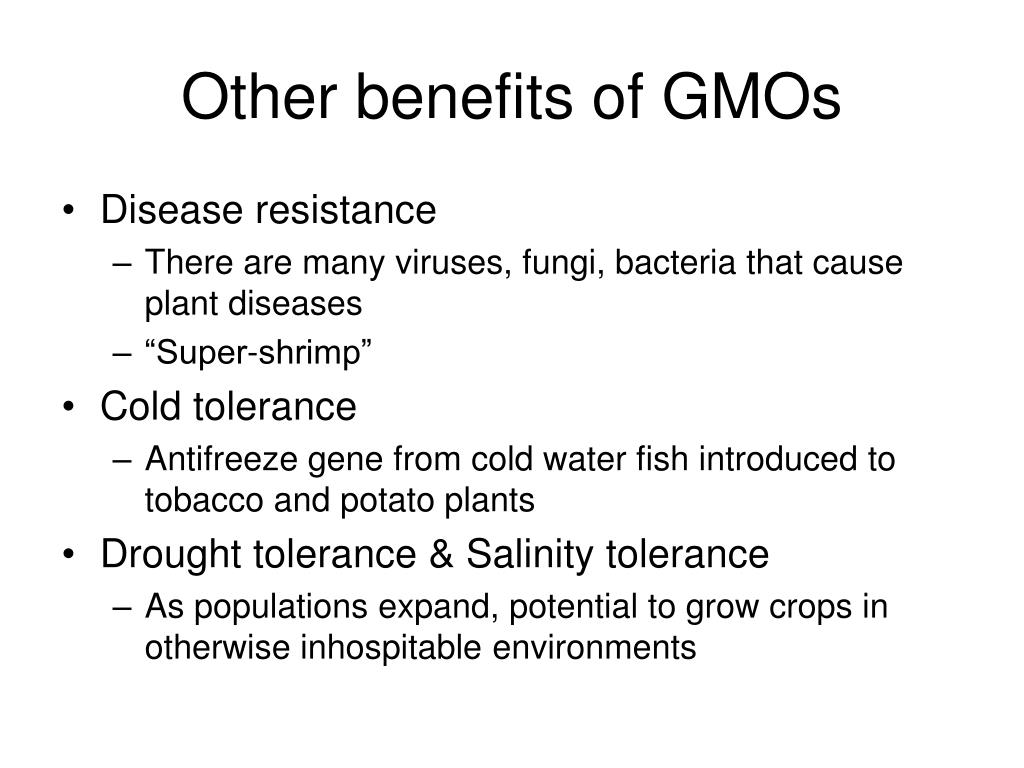 Other benefits of GMOs

• Disease resistance
 – There are many viruses, fungi, bacteria that cause plant diseases
 – “Super-shrimp”
• Cold tolerance
 – Antifreeze gene from cold water fish introduced to tobacco and potato plants
• Drought tolerance & Salinity tolerance
 – As populations expand, potential to grow crops in otherwise inhospitable environments